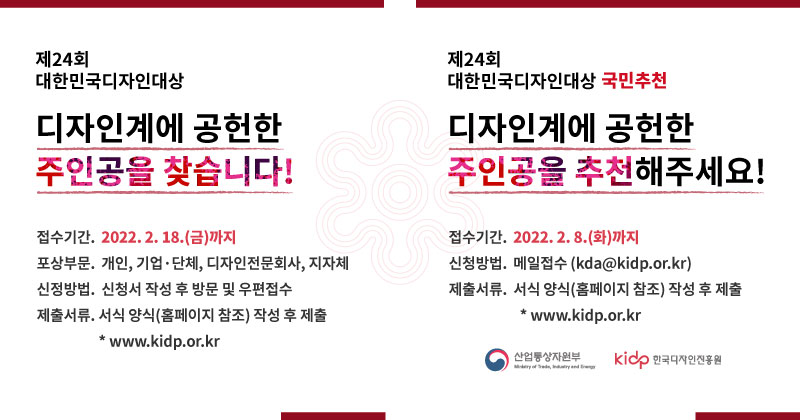 제24회
대한민국디자인대상

디자인계에 공헌한
주인공을 찾습니다!

접수기간. 2022. 2. 18.(금)까지
포상부문. 개인, 기업·단체, 디자인전문회사, 지자체
신정방법. 신청서 작성 후 방문 및 우편접수
제출서류. 서식 양식(홈페이지 참조) 작성 후 제출
* www.kidp.or.kr

제24회
대한민국디자인대상 국민추천

디자인계에 공헌한
주인공을 추천해주세요!

접수기간. 2022. 2. 8.(화)까지
신청방법. 메일접수 (kda@kidp.or.kr)
제출서류. 서식 양식(홈페이지 참조) 작성 후 제출
* www.kidp.or.kr

산업통상자원부
Ministry of Trade, Industry and Energy

kidp 한국디자인진흥원